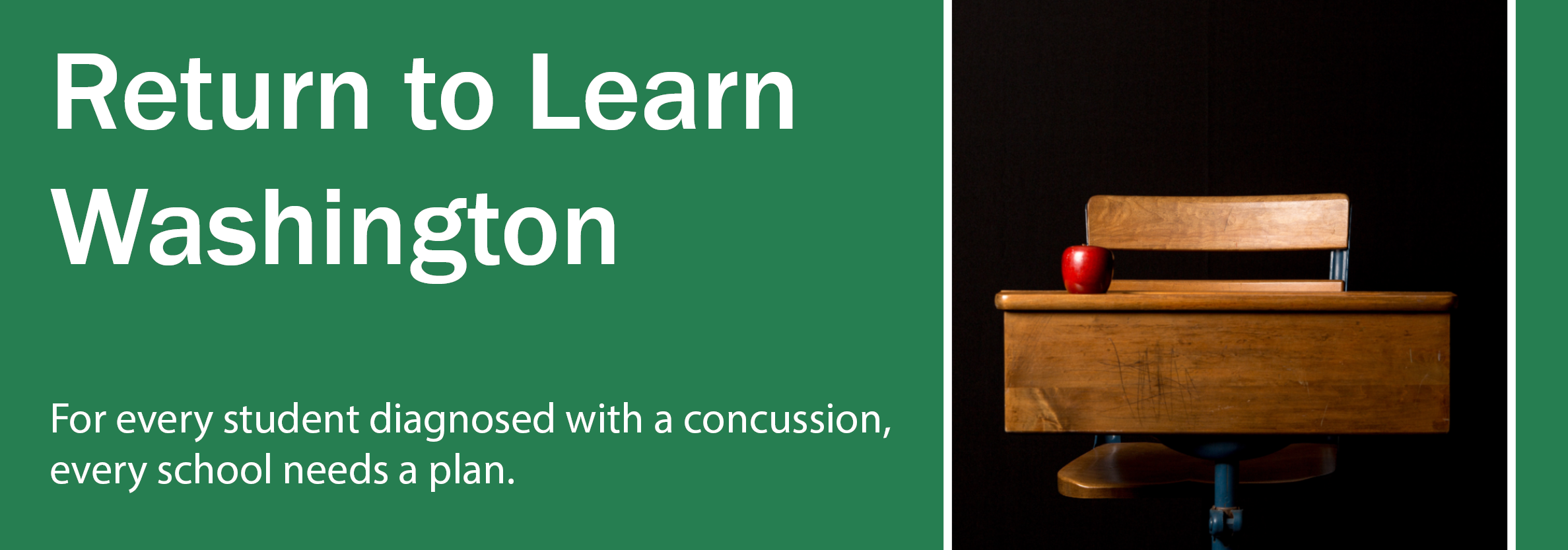 Return to Learn Washington

For every student diagnosed with a concussion, every school needs a plan.